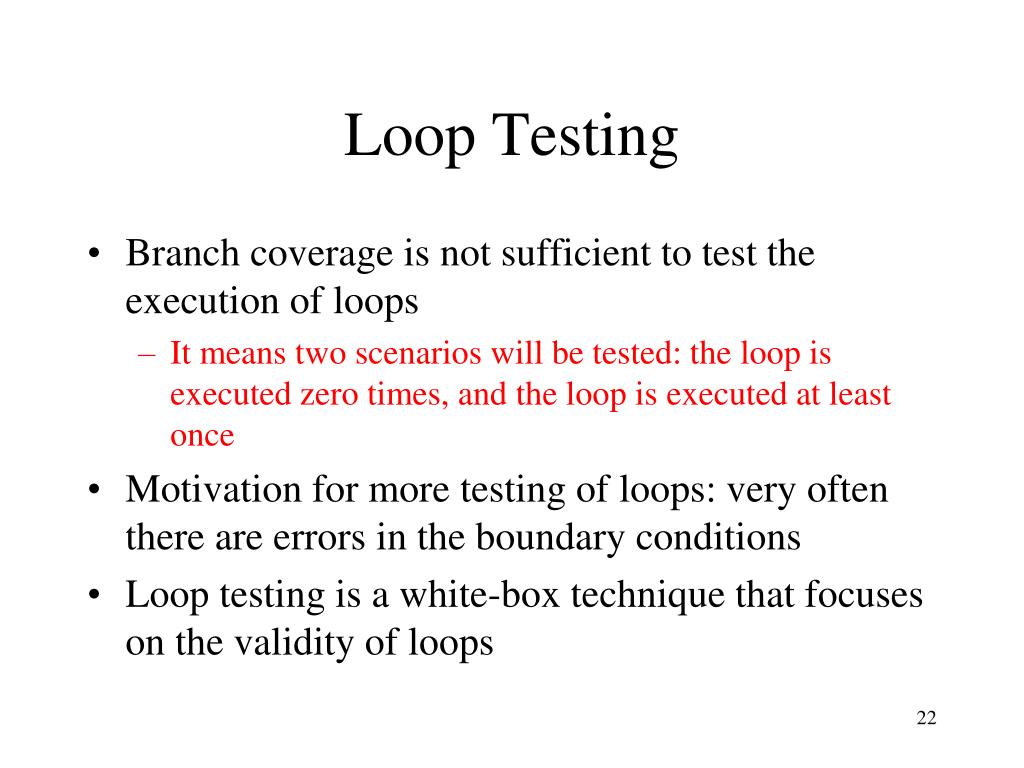 Loop Testing

• Branch coverage is not sufficient to test the execution of loops

– It means two scenarios will be tested: the loop is executed zero times, and the loop is executed at least once

• Motivation for more testing of loops: very often there are errors in the boundary conditions

• Loop testing is a white-box technique that focuses on the validity of loops

22